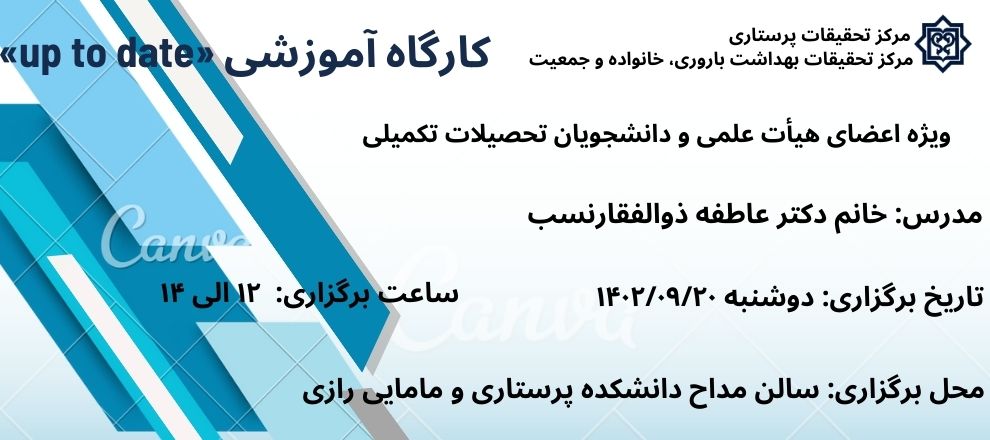 مرکز تحقیقات پرستاری
مرکز تحقیقات بهداشت باروری، خانواده و جمعیت

کارگاه آموزشی «up to date»

ویژه اعضای هیأت علمی و دانشجویان تحصیلات تکمیلی

مدرس: خانم دکتر عاطفه ذوالفقارنسب

تاریخ برگزاری: دوشنبه ۱۴۰۲/۰۹/۲۰

ساعت برگزاری: ۱۲ الی ۱۴

محل برگزاری: سالن مداح دانشکده پرستاری و مامایی رازی

Canva
Canva